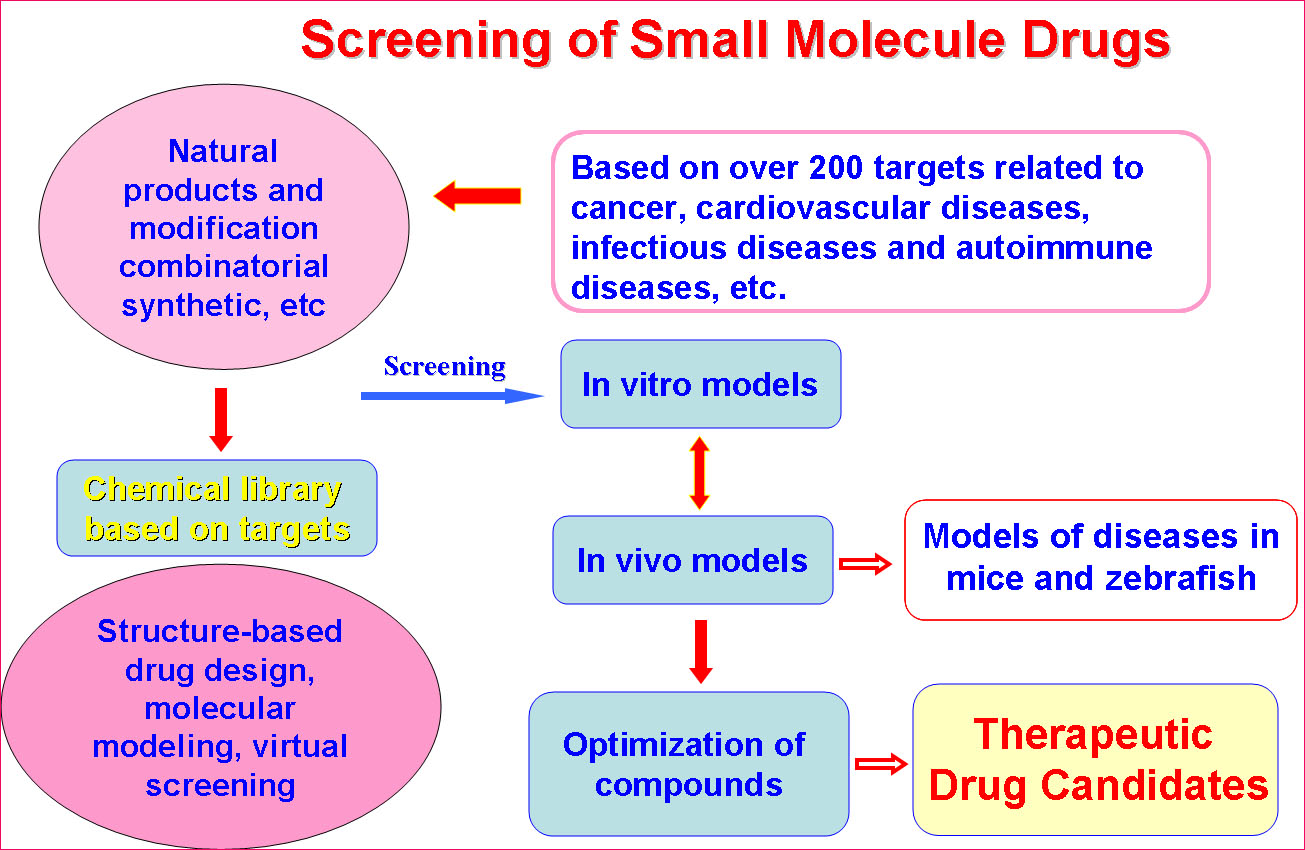 Screening of Small Molecule Drugs

Natural products and modification combinatorial synthetic, etc

Based on over 200 targets related to cancer, cardiovascular diseases, infectious diseases and autoimmune diseases, etc.

Screening

In vitro models

Chemical library based on targets

In vivo models

Models of diseases in mice and zebrafish

Structure-based drug design, molecular modeling, virtual screening

Optimization of compounds

Therapeutic Drug Candidates